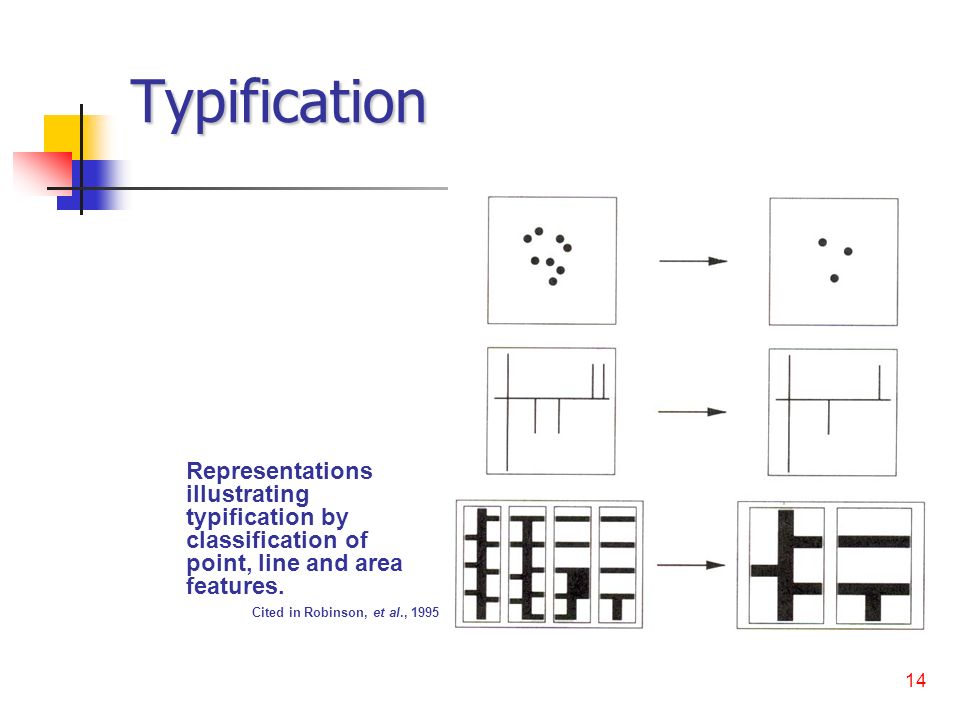 Typification

Representations illustrating typification by classification of point, line and area features.

Cited in Robinson, et al., 1995

14